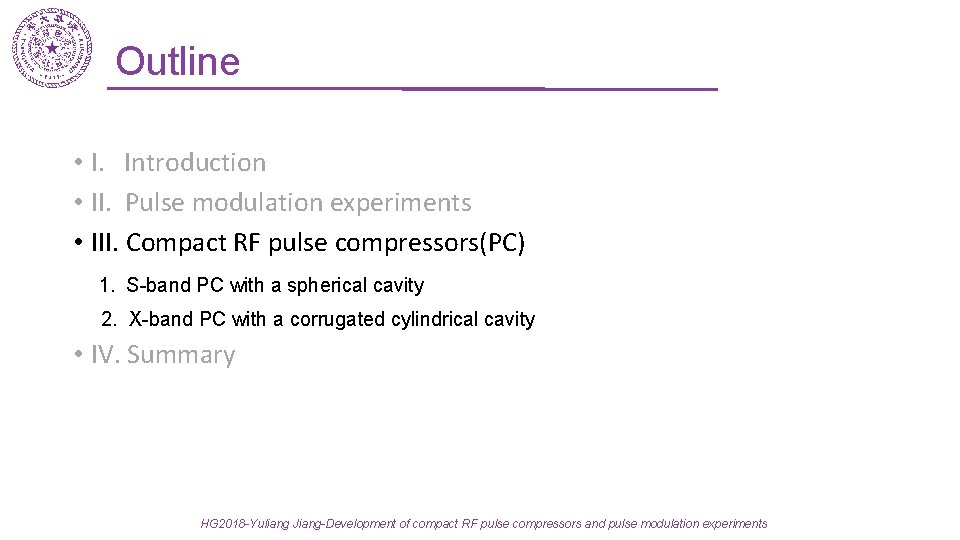 Outline

• I. Introduction
• II. Pulse modulation experiments
• III. Compact RF pulse compressors(PC)

1. S-band PC with a spherical cavity
2. X-band PC with a corrugated cylindrical cavity

• IV. Summary

HG2018-Yuliang Jiang-Development of compact RF pulse compressors and pulse modulation experiments